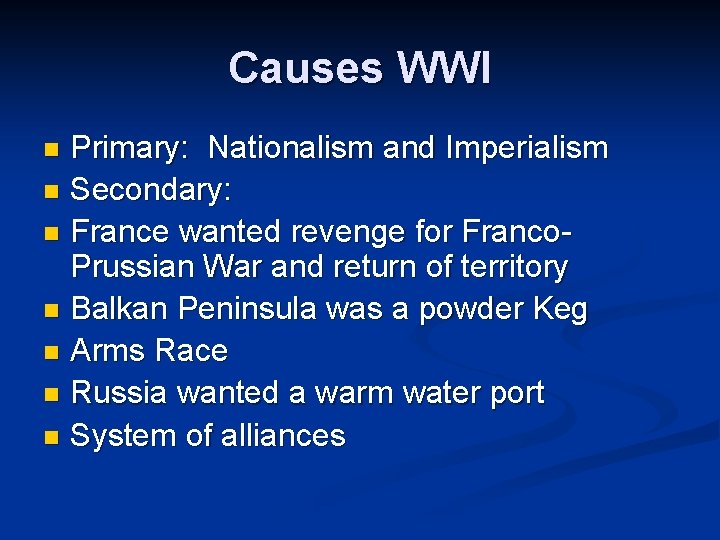 Causes WWI

- Primary: Nationalism and Imperialism
- Secondary:
- France wanted revenge for Franco-Prussian War and return of territory
- Balkan Peninsula was a powder Keg
- Arms Race
- Russia wanted a warm water port
- System of alliances